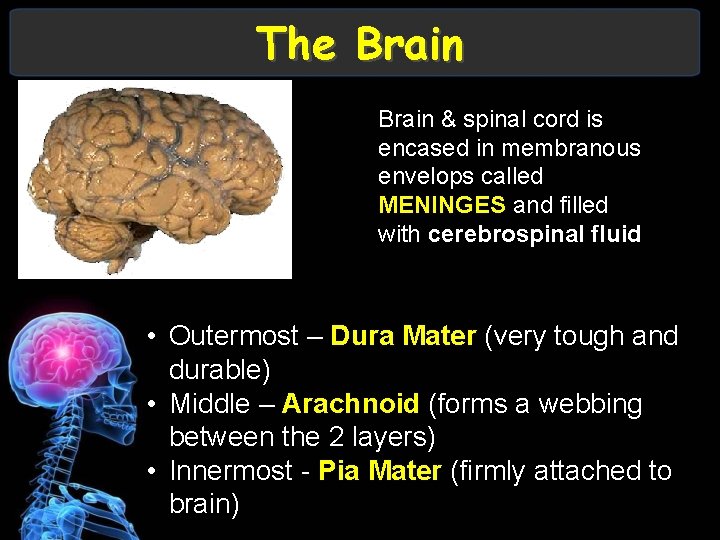 The Brain

Brain & spinal cord is encased in membranous envelops called MENINGES and filled with cerebrospinal fluid

• Outermost – Dura Mater (very tough and durable)
• Middle – Arachnoid (forms a webbing between the 2 layers)
• Innermost - Pia Mater (firmly attached to brain)